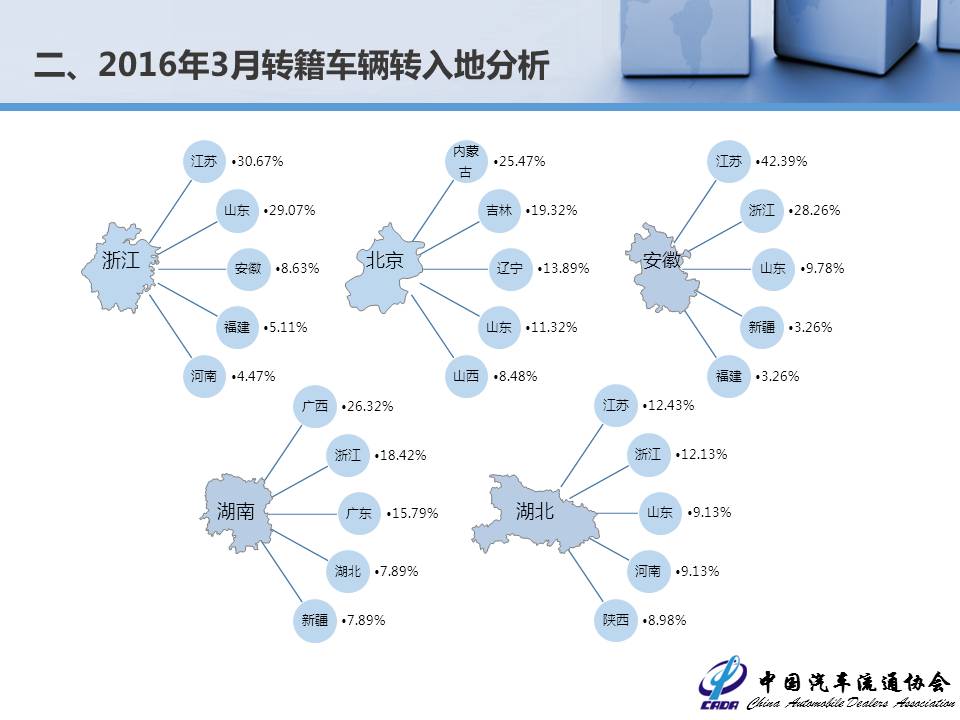 二、2016年3月转籍车辆转入地分析

浙江
江苏 •30.67%
山东 •29.07%
安徽 •8.63%
福建 •5.11%
河南 •4.47%

北京
内蒙古 •25.47%
吉林 •19.32%
辽宁 •13.89%
山东 •11.32%
山西 •8.48%

安徽
江苏 •42.39%
浙江 •28.26%
山东 •9.78%
新疆 •3.26%
福建 •3.26%

湖南
广西 •26.32%
浙江 •18.42%
广东 •15.79%
湖北 •7.89%
新疆 •7.89%

湖北
江苏 •12.43%
浙江 •12.13%
山东 •9.13%
河南 •9.13%
陕西 •8.98%

CADA 中国汽车流通协会
China Automobile Dealers Association